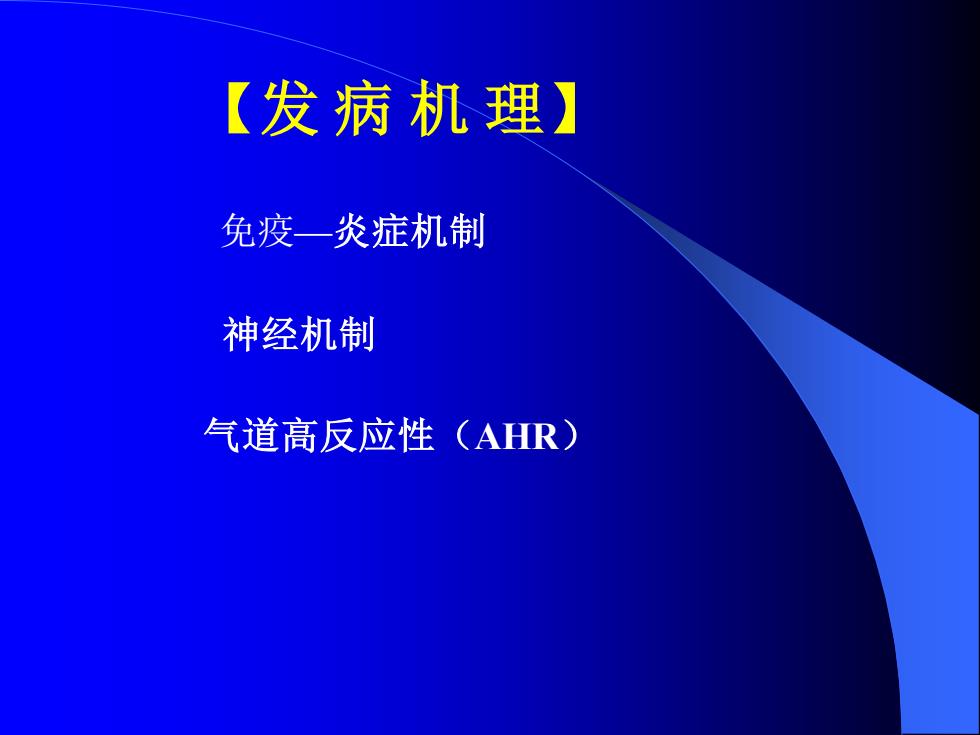 【发 病 机 理】

免疫—炎症机制

神经机制

气道高反应性（AHR）